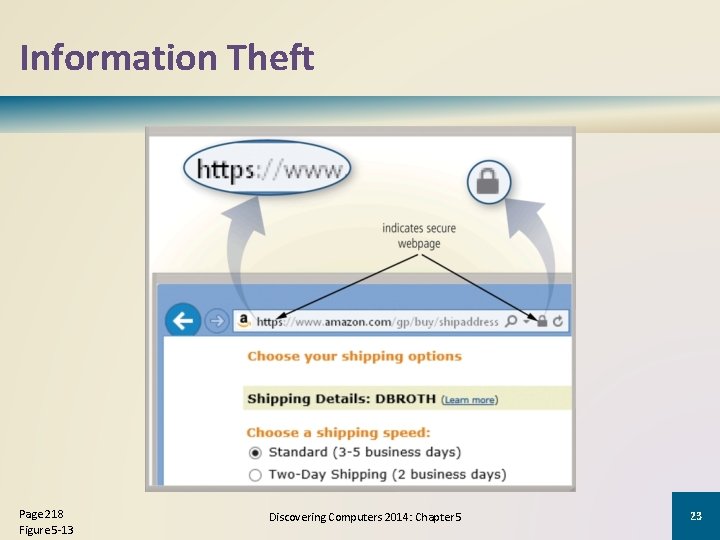 Information Theft

https://www

indicates secure webpage

https://www.amazon.com/gp/buy/shipaddress

Choose your shipping options

Shipping Details: DBROTH (Learn more)

Choose a shipping speed:

Standard (3-5 business days)

Two-Day Shipping (2 business days)

Page 218
Figure 5-13

Discovering Computers 2014: Chapter 5

23